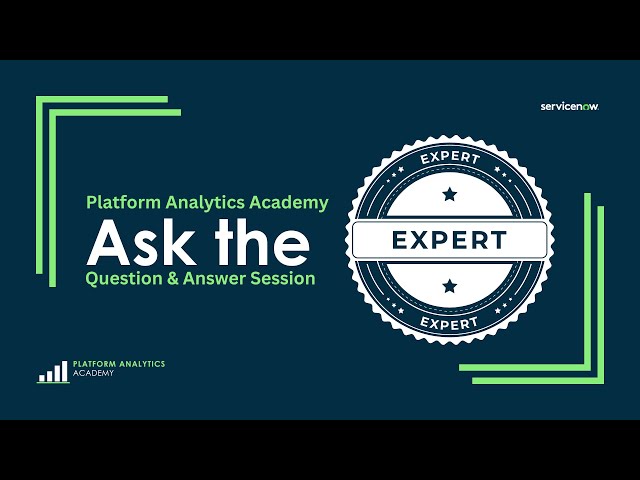 servicenow.

Platform Analytics Academy
Ask the
Question & Answer Session

EXPERT
EXPERT
EXPERT

PLATFORM ANALYTICS
ACADEMY